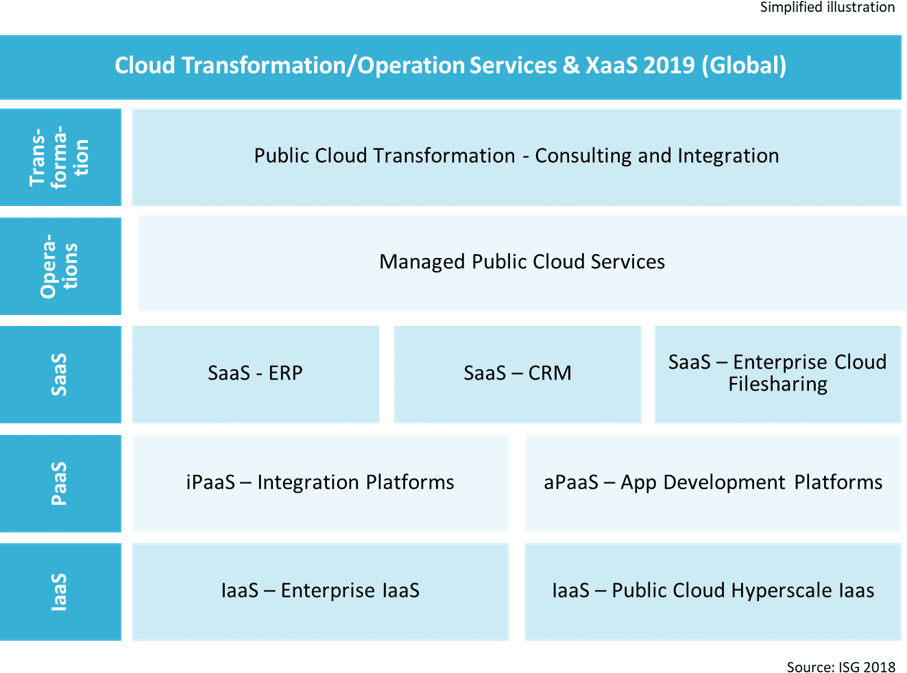 Simplified illustration

Cloud Transformation/Operation Services & XaaS 2019 (Global)

Transformation

Public Cloud Transformation - Consulting and Integration

Operations

Managed Public Cloud Services

SaaS

SaaS - ERP

SaaS – CRM

SaaS – Enterprise Cloud Filesharing

PaaS

iPaaS – Integration Platforms

aPaaS – App Development Platforms

IaaS

IaaS – Enterprise IaaS

IaaS – Public Cloud Hyperscale Iaas

Source: ISG 2018